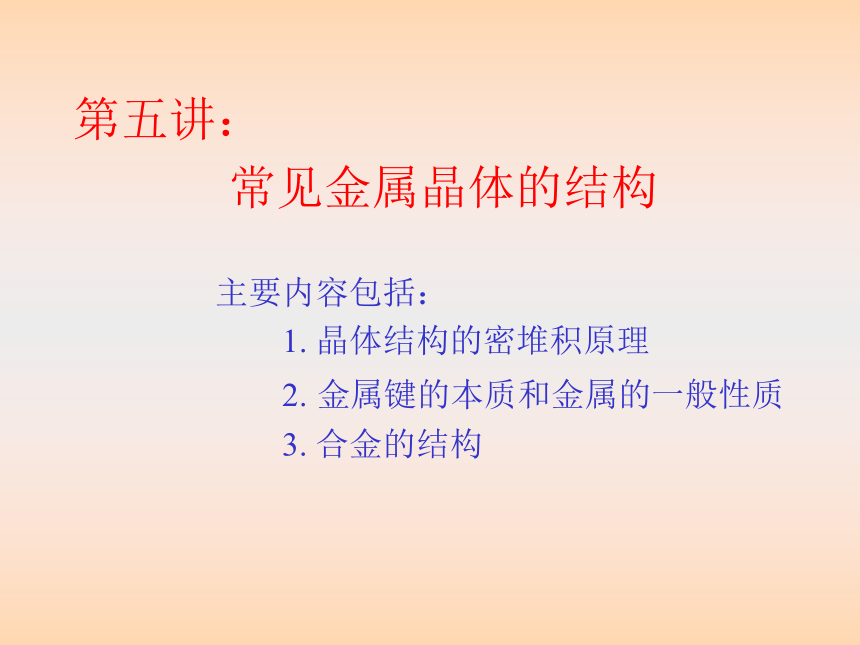 第五讲：

常见金属晶体的结构

主要内容包括：

1. 晶体结构的密堆积原理

2. 金属键的本质和金属的一般性质

3. 合金的结构